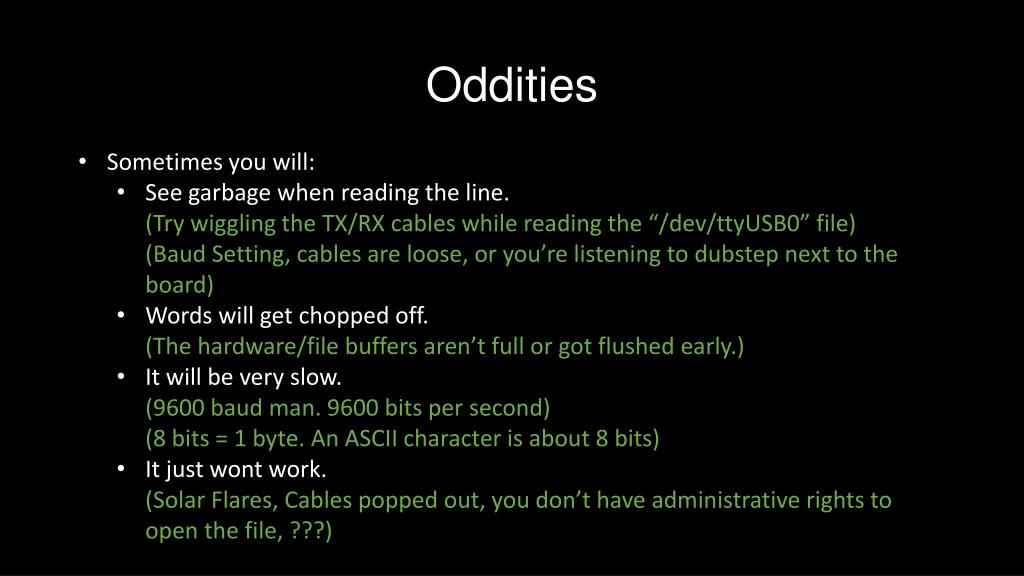 Oddities

• Sometimes you will:
  • See garbage when reading the line.
    (Try wiggling the TX/RX cables while reading the “/dev/ttyUSB0” file)
    (Baud Setting, cables are loose, or you’re listening to dubstep next to the board)
  • Words will get chopped off.
    (The hardware/file buffers aren’t full or got flushed early.)
  • It will be very slow.
    (9600 baud man. 9600 bits per second)
    (8 bits = 1 byte. An ASCII character is about 8 bits)
  • It just wont work.
    (Solar Flares, Cables popped out, you don’t have administrative rights to open the file, ???)